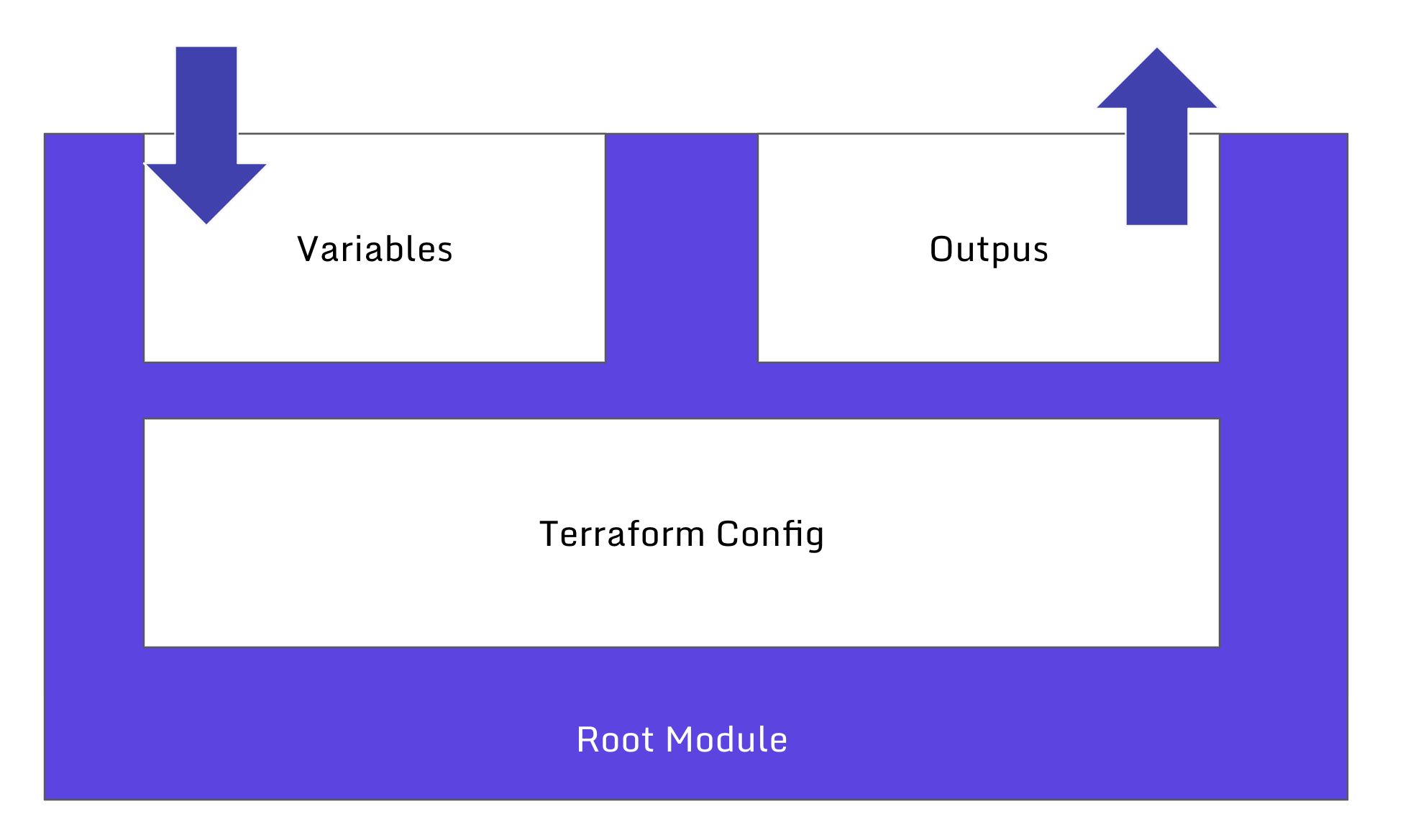 Variables

Outpus

Terraform Config

Root Module